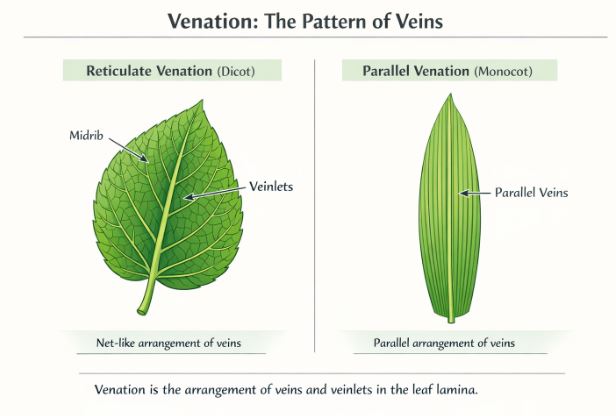 Venation: The Pattern of Veins

Reticulate Venation (Dicot)

Midrib

Veinlets

Net-like arrangement of veins

Parallel Venation (Monocot)

Parallel Veins

Parallel arrangement of veins

Venation is the arrangement of veins and veinlets in the leaf lamina.